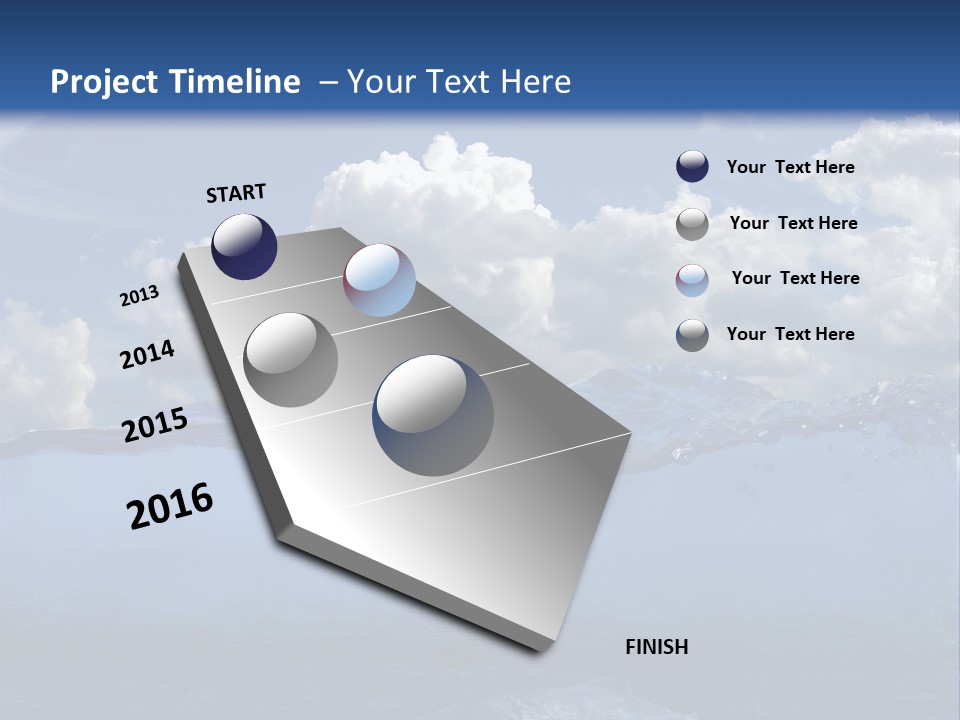 Project Timeline – Your Text Here

START

2013

2014

2015

2016

FINISH

Your Text Here

Your Text Here

Your Text Here

Your Text Here